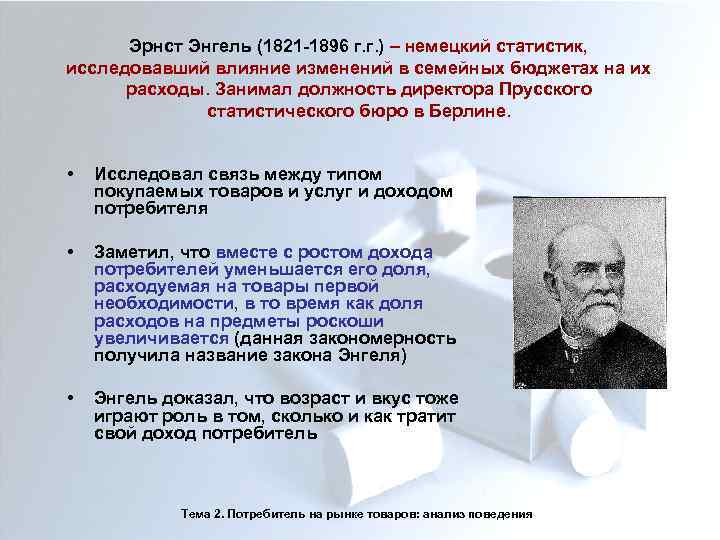 Эрнст Энгель (1821-1896 г.г.) – немецкий статистик, исследовавший влияние изменений в семейных бюджетах на их расходы. Занимал должность директора Прусского статистического бюро в Берлине.

• Исследовал связь между типом покупаемых товаров и услуг и доходом потребителя

• Заметил, что вместе с ростом дохода потребителей уменьшается его доля, расходуемая на товары первой необходимости, в то время как доля расходов на предметы роскоши увеличивается (данная закономерность получила название закона Энгеля)

• Энгель доказал, что возраст и вкус тоже играют роль в том, сколько и как тратит свой доход потребитель

Тема 2. Потребитель на рынке товаров: анализ поведения